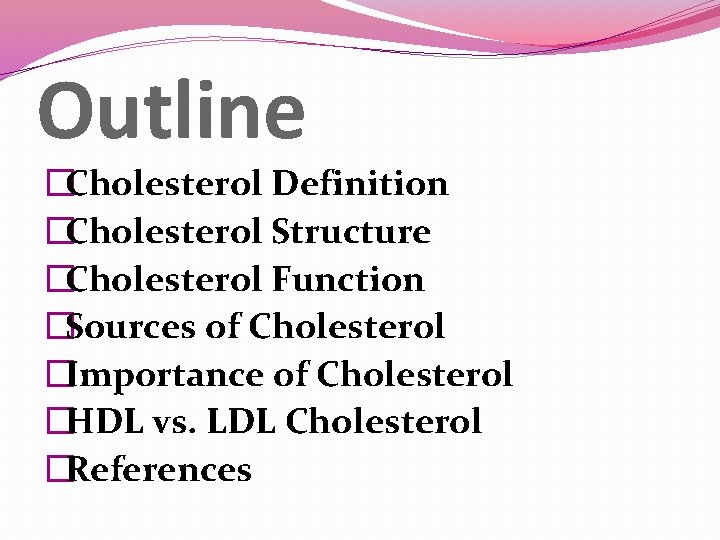 Outline

□Cholesterol Definition
□Cholesterol Structure
□Cholesterol Function
□Sources of Cholesterol
□Importance of Cholesterol
□HDL vs. LDL Cholesterol
□References